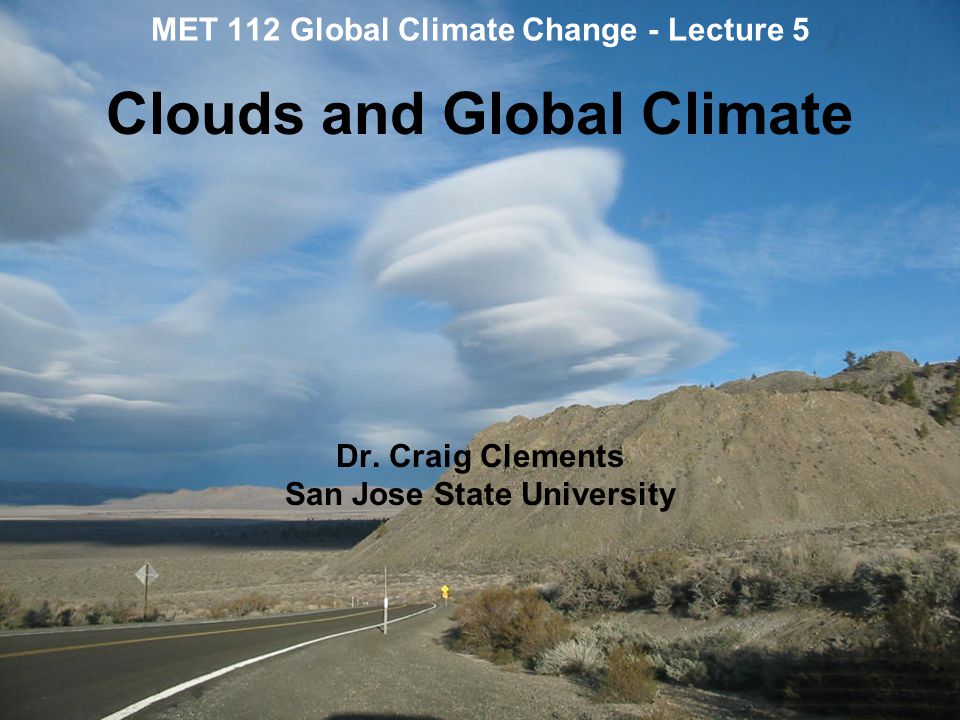 MET 112 Global Climate Change - Lecture 5

Clouds and Global Climate

Dr. Craig Clements
San Jose State University